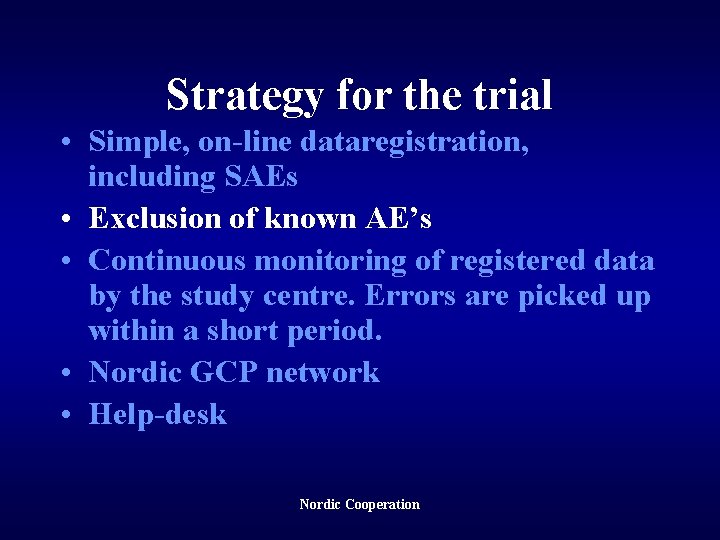 Strategy for the trial

• Simple, on-line dataregistration, including SAEs
• Exclusion of known AE’s
• Continuous monitoring of registered data by the study centre. Errors are picked up within a short period.
• Nordic GCP network
• Help-desk

Nordic Cooperation